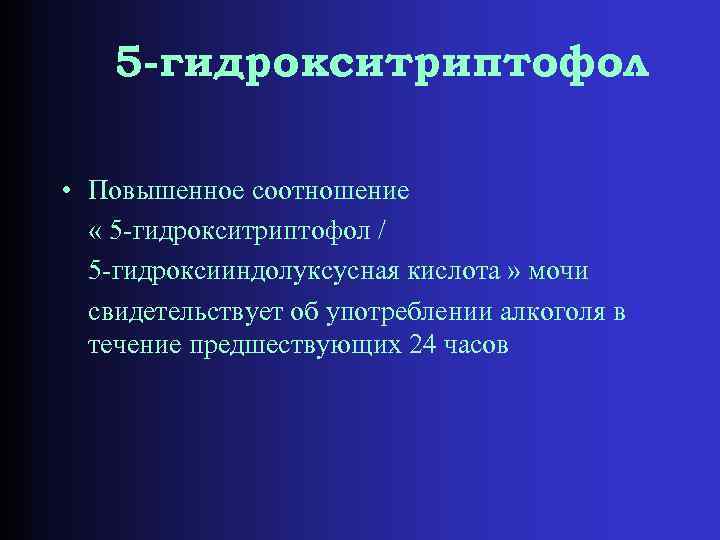 5-гидрокситриптофол

• Повышенное соотношение « 5-гидрокситриптофол / 5-гидроксииндолуксусная кислота » мочи свидетельствует об употреблении алкоголя в течение предшествующих 24 часов